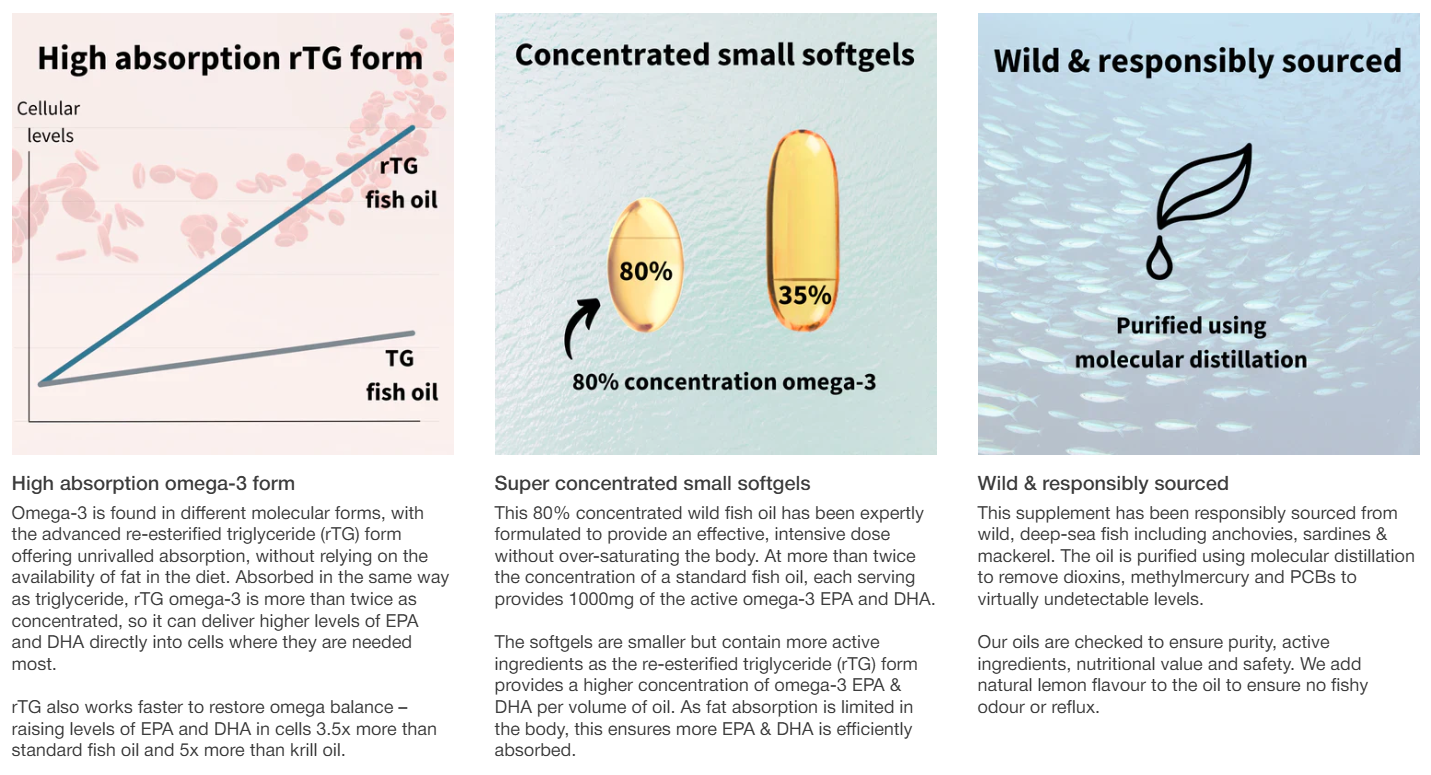 High absorption rTG form

Cellular levels

rTG fish oil

TG fish oil

High absorption omega-3 form

Omega-3 is found in different molecular forms, with the advanced re-esterified triglyceride (rTG) form offering unrivalled absorption, without relying on the availability of fat in the diet. Absorbed in the same way as triglyceride, rTG omega-3 is more than twice as concentrated, so it can deliver higher levels of EPA and DHA directly into cells where they are needed most.

rTG also works faster to restore omega balance – raising levels of EPA and DHA in cells 3.5x more than standard fish oil and 5x more than krill oil.

Concentrated small softgels

80%

35%

80% concentration omega-3

Super concentrated small softgels

This 80% concentrated wild fish oil has been expertly formulated to provide an effective, intensive dose without over-saturating the body. At more than twice the concentration of a standard fish oil, each serving provides 1000mg of the active omega-3 EPA and DHA.

The softgels are smaller but contain more active ingredients as the re-esterified triglyceride (rTG) form provides a higher concentration of omega-3 EPA & DHA per volume of oil. As fat absorption is limited in the body, this ensures more EPA & DHA is efficiently absorbed.

Wild & responsibly sourced

Purified using molecular distillation

Wild & responsibly sourced

This supplement has been responsibly sourced from wild, deep-sea fish including anchovies, sardines & mackerel. The oil is purified using molecular distillation to remove dioxins, methylmercury and PCBs to virtually undetectable levels.

Our oils are checked to ensure purity, active ingredients, nutritional value and safety. We add natural lemon flavour to the oil to ensure no fishy odour or reflux.